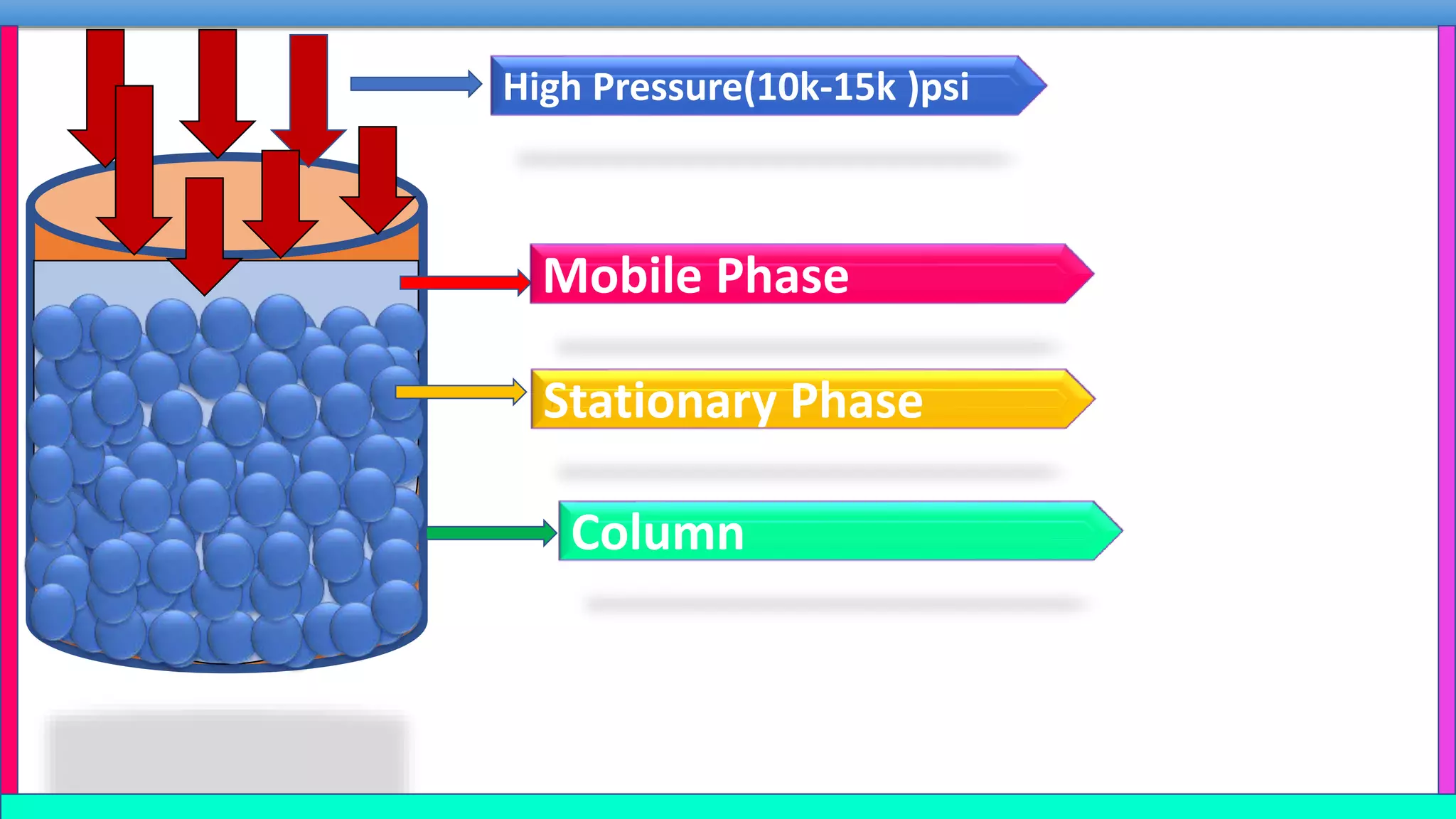 High Pressure(10k-15k )psi

Mobile Phase

Stationary Phase

Column